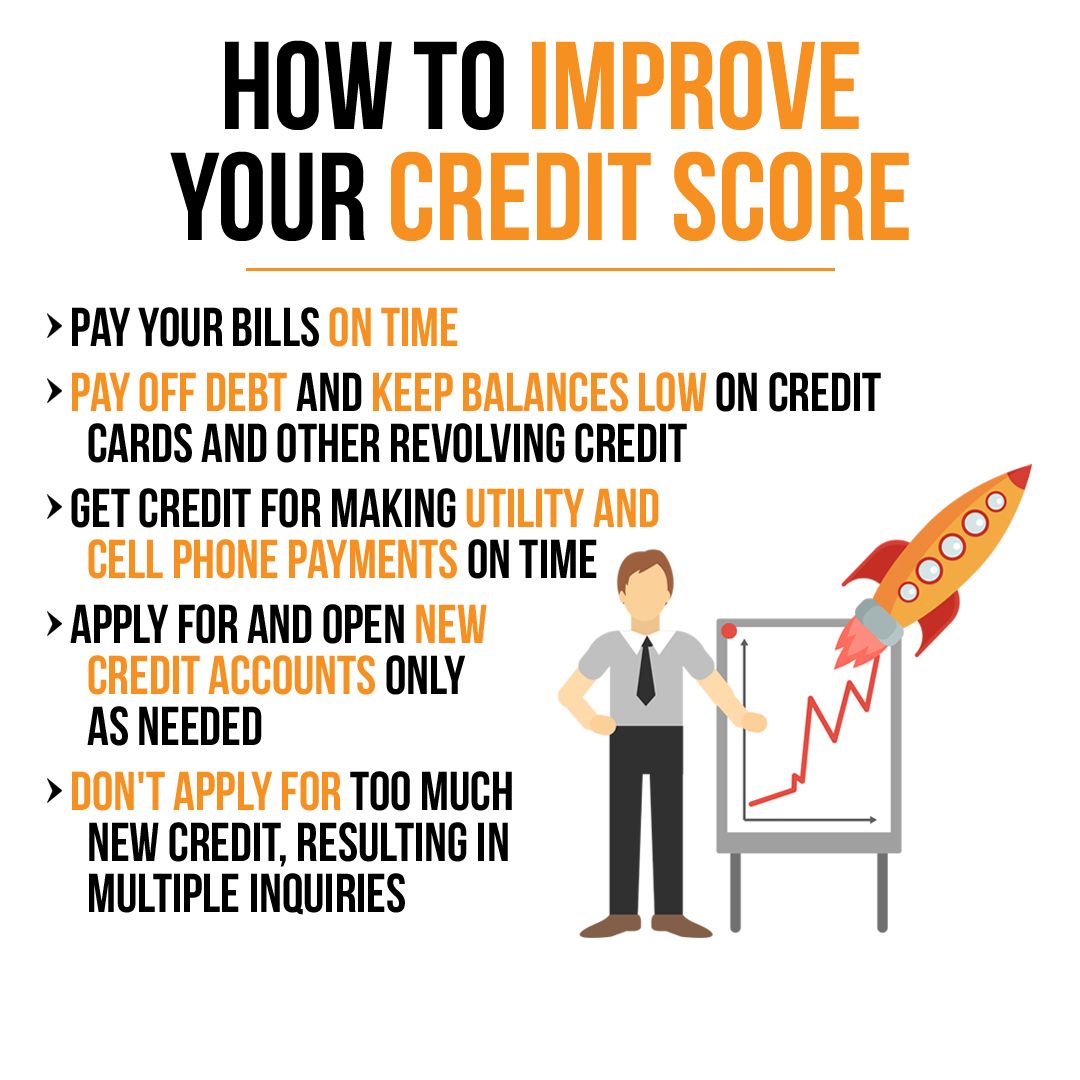 HOW TO IMPROVE YOUR CREDIT SCORE

› PAY YOUR BILLS ON TIME

› PAY OFF DEBT AND KEEP BALANCES LOW ON CREDIT CARDS AND OTHER REVOLVING CREDIT

› GET CREDIT FOR MAKING UTILITY AND CELL PHONE PAYMENTS ON TIME

› APPLY FOR AND OPEN NEW CREDIT ACCOUNTS ONLY AS NEEDED

› DON'T APPLY FOR TOO MUCH NEW CREDIT, RESULTING IN MULTIPLE INQUIRIES